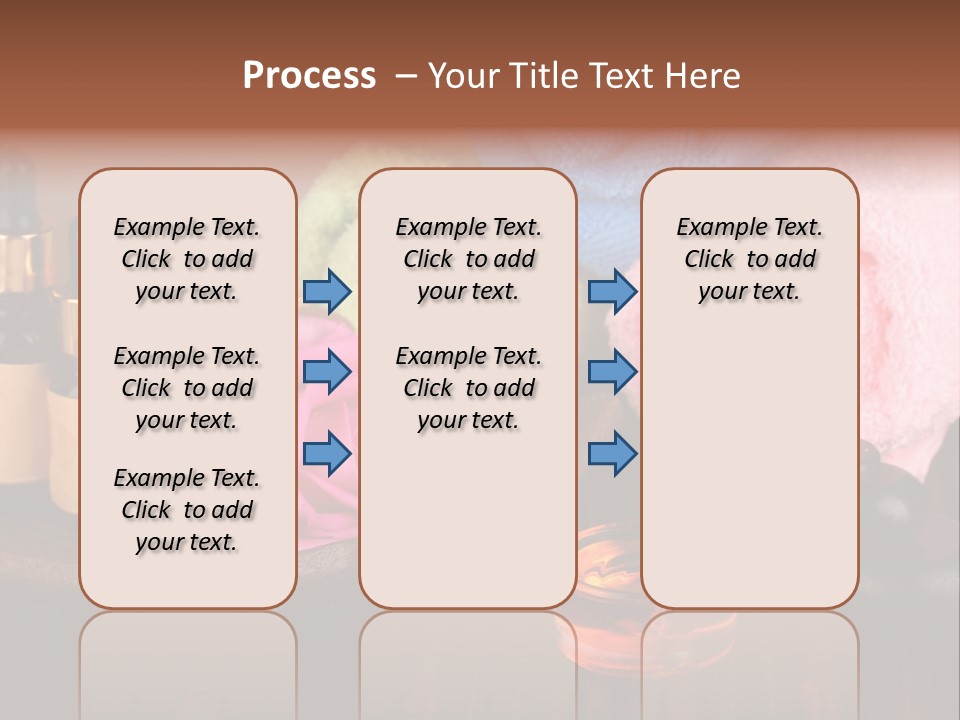 Process – Your Title Text Here

Example Text. Click to add your text.

Example Text. Click to add your text.

Example Text. Click to add your text.

Example Text. Click to add your text.

Example Text. Click to add your text.

Example Text. Click to add your text.